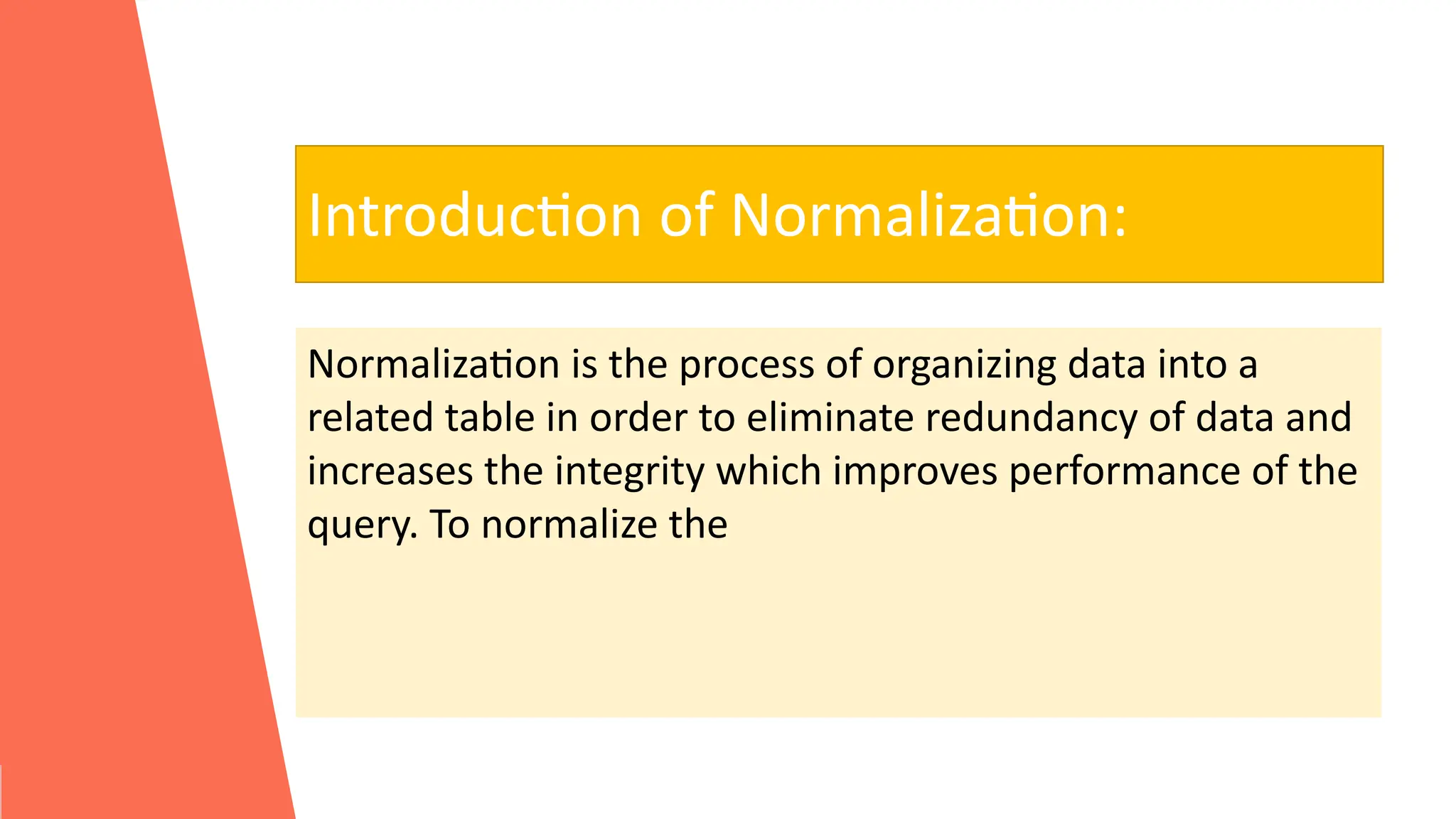 Introduction of Normalization:

Normalization is the process of organizing data into a related table in order to eliminate redundancy of data and increases the integrity which improves performance of the query. To normalize the